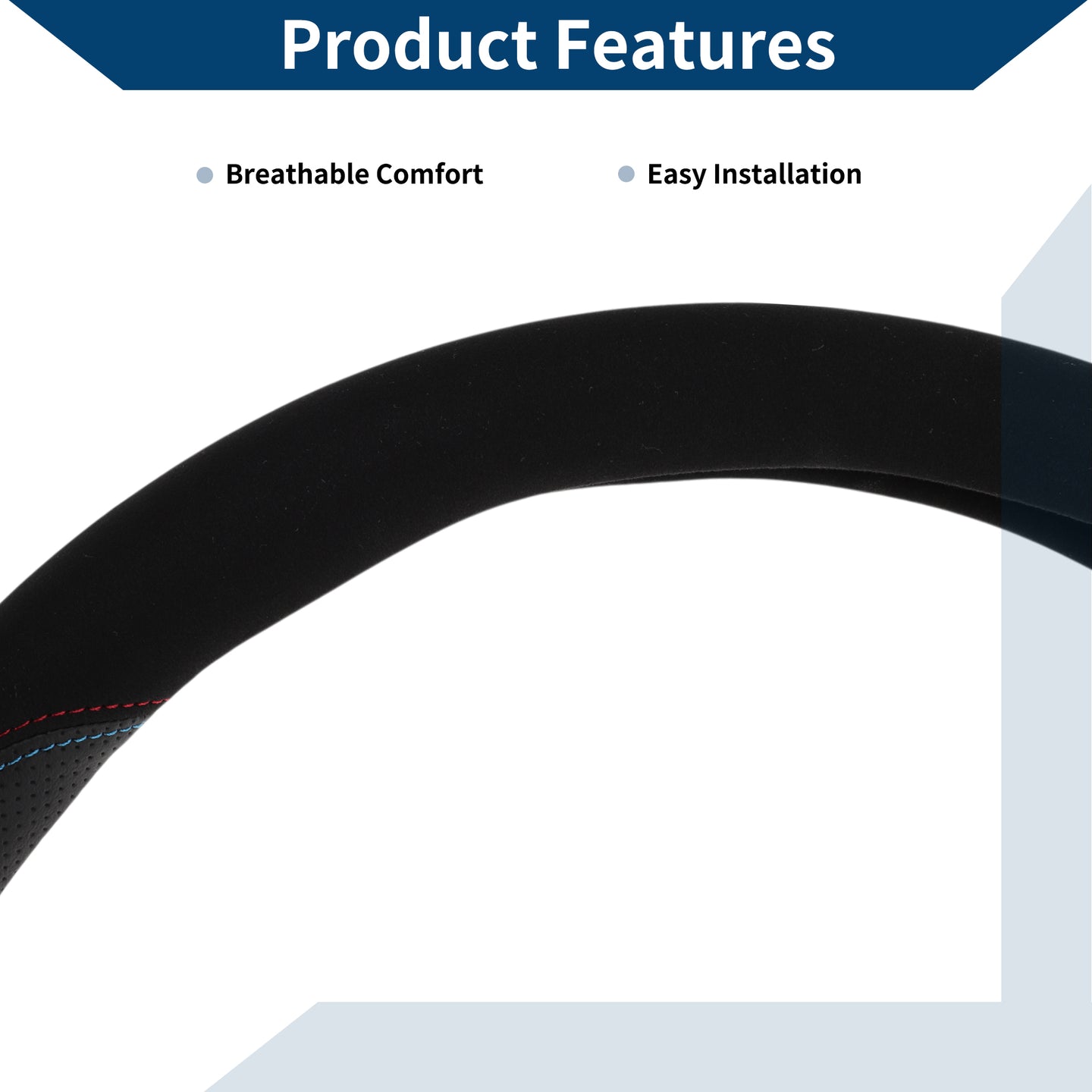 Product Features

Breathable Comfort

Easy Installation